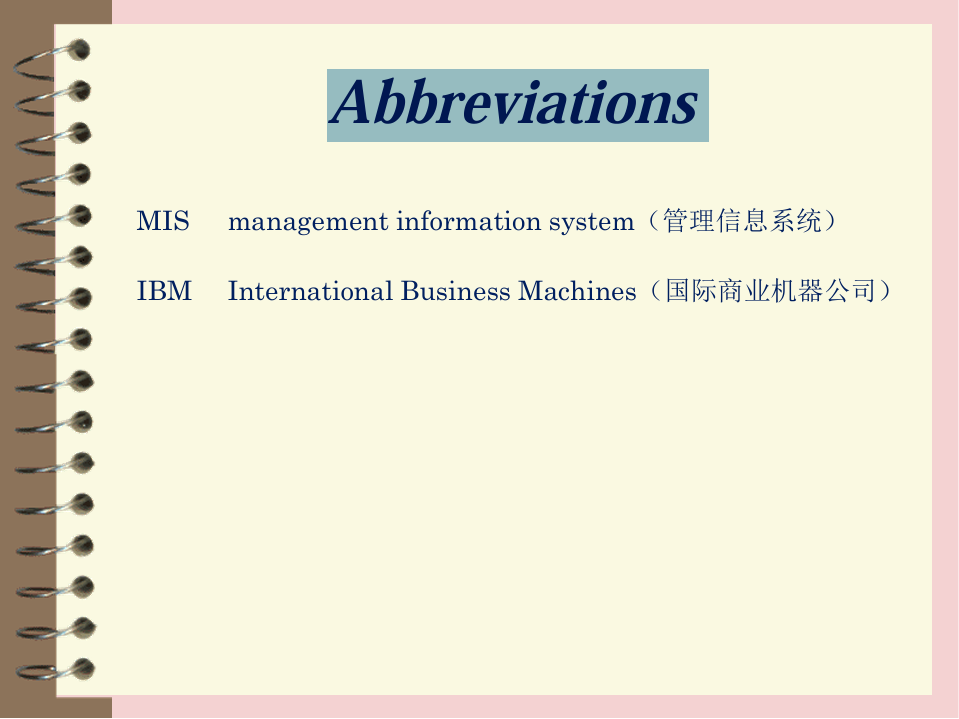 Abbreviations

MIS management information system（管理信息系统）

IBM International Business Machines（国际商业机器公司）